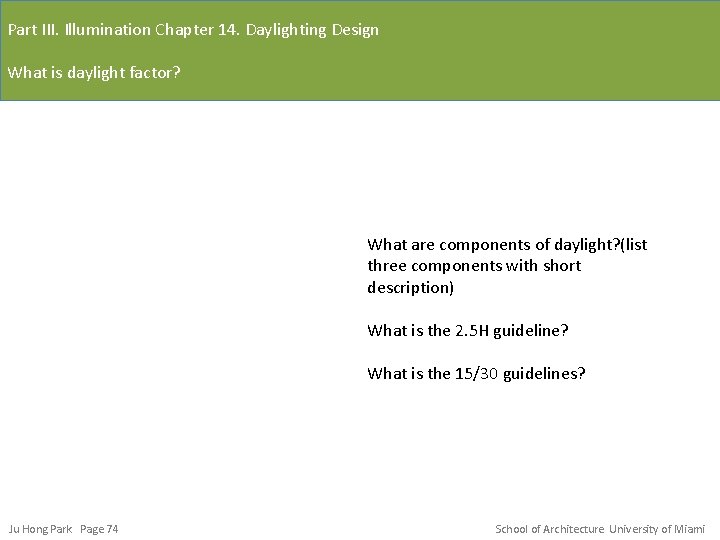 Part III. Illumination Chapter 14. Daylighting Design

What is daylight factor?

What are components of daylight?(list three components with short description)

What is the 2.5H guideline?

What is the 15/30 guidelines?

Ju Hong Park Page 74

School of Architecture University of Miami